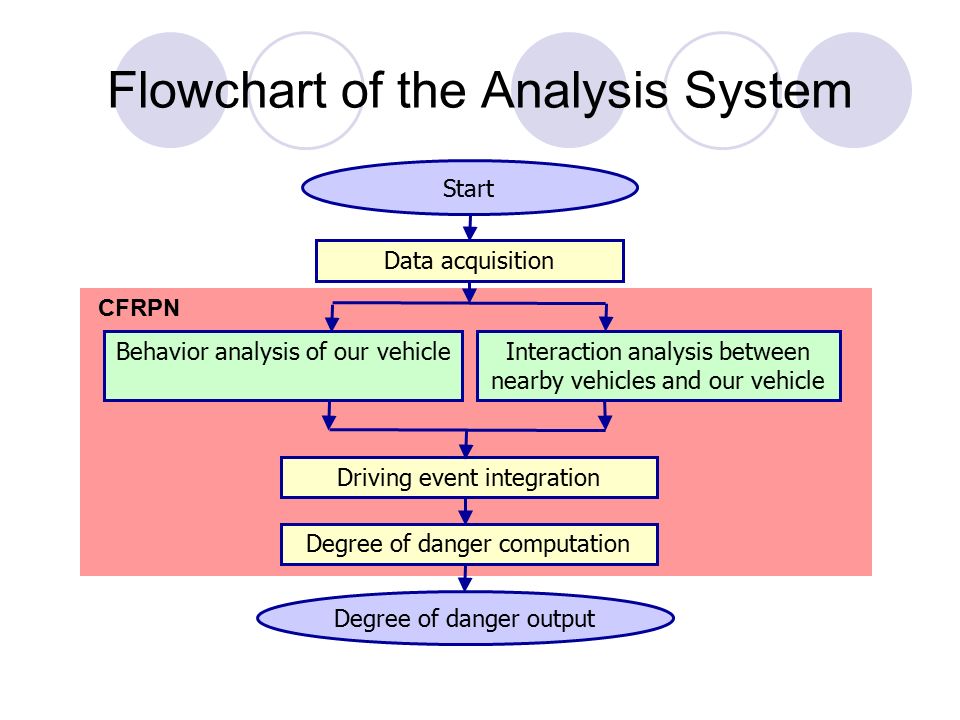 Flowchart of the Analysis System

Start

Data acquisition

CFRPN

Behavior analysis of our vehicle

Interaction analysis between nearby vehicles and our vehicle

Driving event integration

Degree of danger computation

Degree of danger output